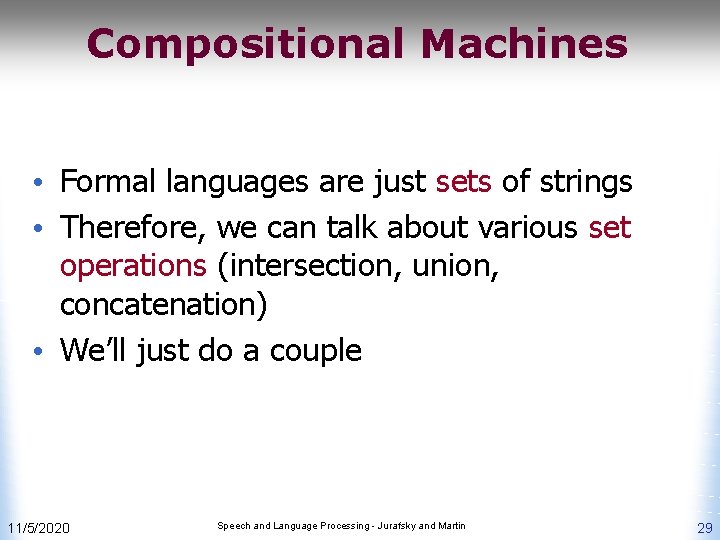 Compositional Machines

• Formal languages are just sets of strings
• Therefore, we can talk about various set operations (intersection, union, concatenation)
• We'll just do a couple

11/5/2020

Speech and Language Processing - Jurafsky and Martin

29